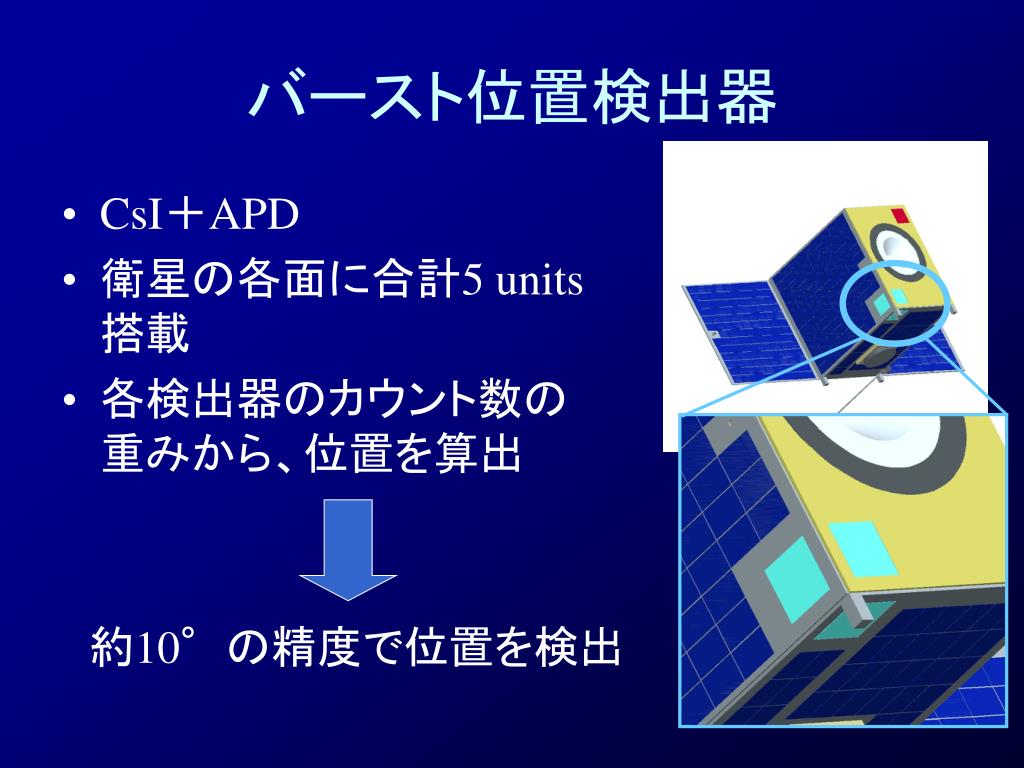 バースト位置検出器

• CsI＋APD
• 衛星の各面に合計5 units 搭載
• 各検出器のカウント数の重みから、位置を算出

約10°の精度で位置を検出